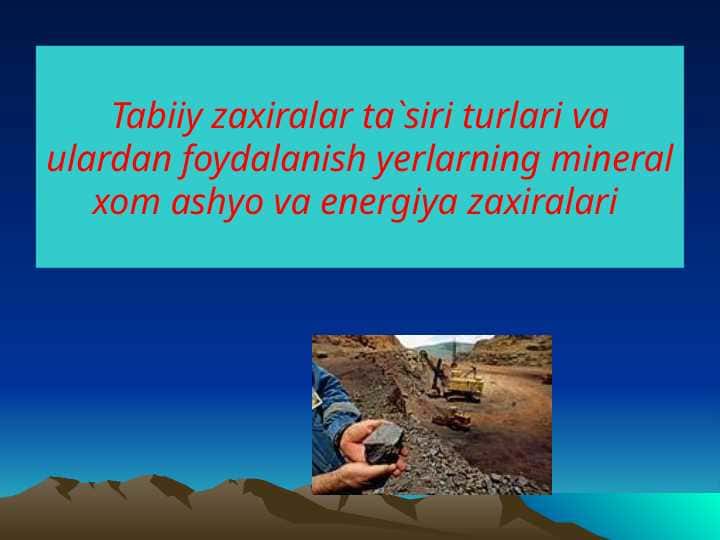 Tabiiy zaxiralar ta`siri turlari va ulardan foydalanish yerlarning mineral xom ashyo va energiya zaxiralari